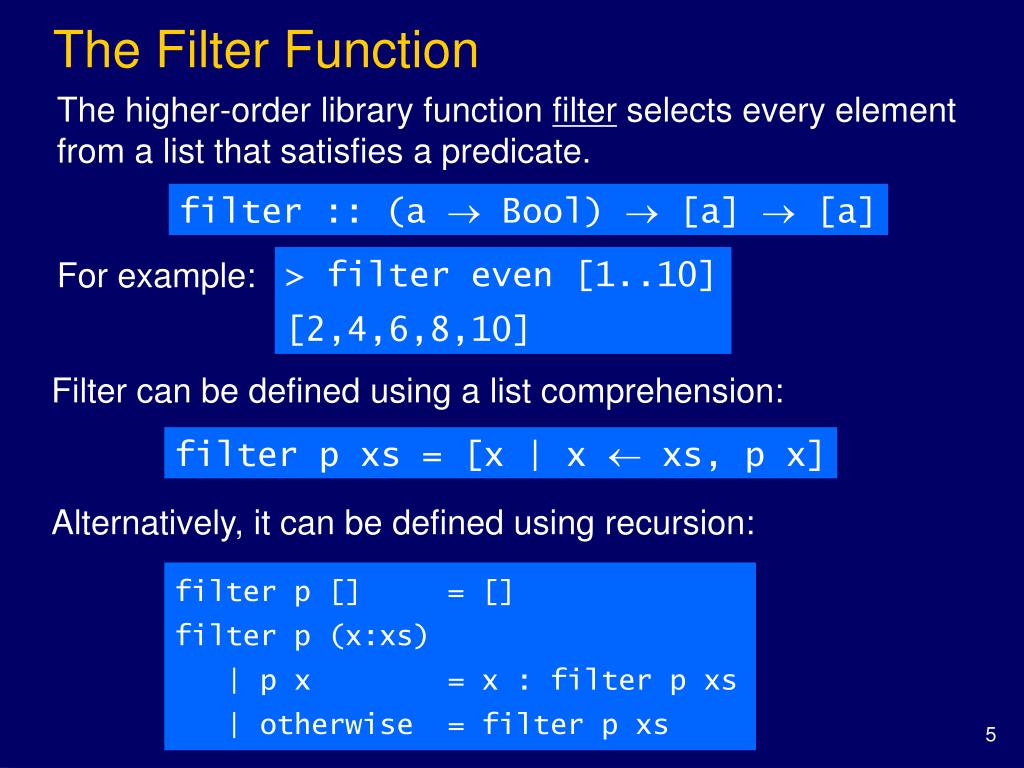 The Filter Function

The higher-order library function filter selects every element from a list that satisfies a predicate.

filter :: (a → Bool) → [a] → [a]

For example:

> filter even [1..10]
[2,4,6,8,10]

Filter can be defined using a list comprehension:

filter p xs = [x | x ← xs, p x]

Alternatively, it can be defined using recursion:

filter p []     = []
filter p (x:xs)
   | p x        = x : filter p xs
   | otherwise  = filter p xs

5